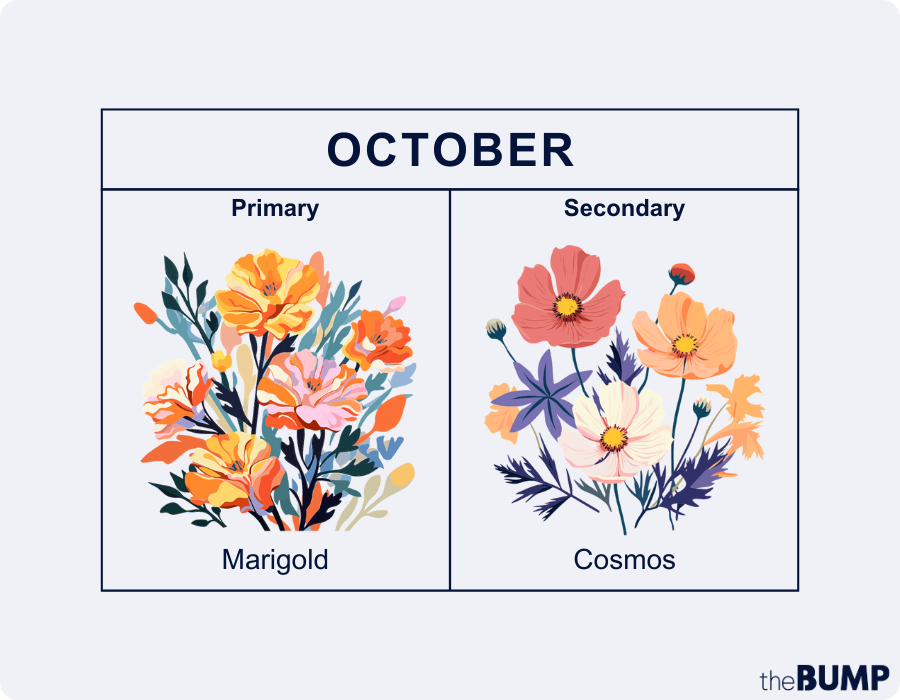 OCTOBER

| Primary | Secondary |
|---|---|
| Marigold | Cosmos |

theBUMP